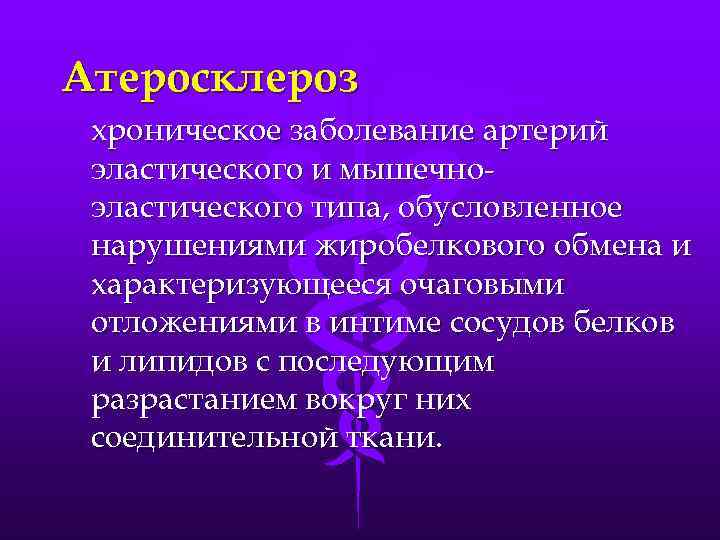 Атеросклероз

хроническое заболевание артерий эластического и мышечно-эластического типа, обусловленное нарушениями жиробелкового обмена и характеризующееся очаговыми отложениями в интиме сосудов белков и липидов с последующим разрастанием вокруг них соединительной ткани.